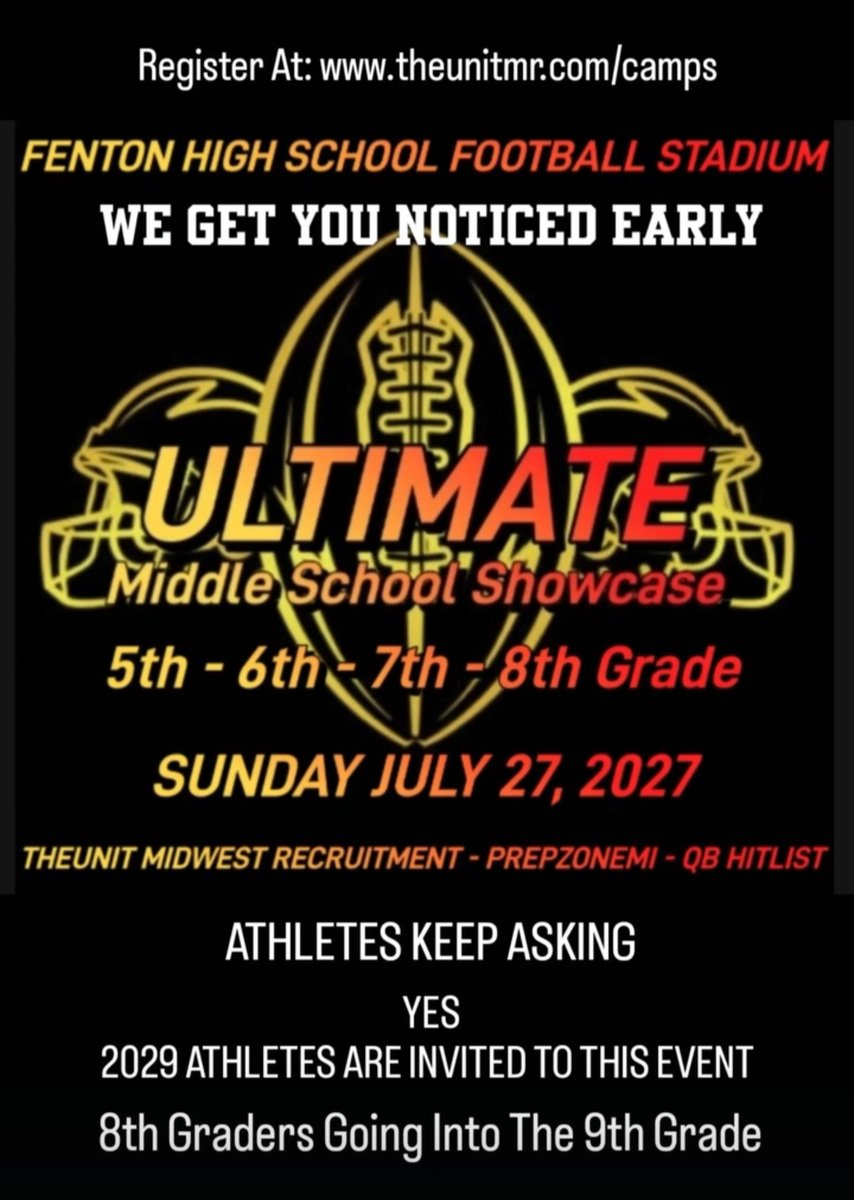 Register At: www.theunitmr.com/camps

FENTON HIGH SCHOOL FOOTBALL STADIUM

WE GET YOU NOTICED EARLY

ULTIMATE

Middle School Showcase

5th - 6th - 7th - 8th Grade

SUNDAY JULY 27, 2027

THEUNIT MIDWEST RECRUITMENT - PREPZONEMI - QB HITLIST

ATHLETES KEEP ASKING

YES
2029 ATHLETES ARE INVITED TO THIS EVENT

8th Graders Going Into The 9th Grade